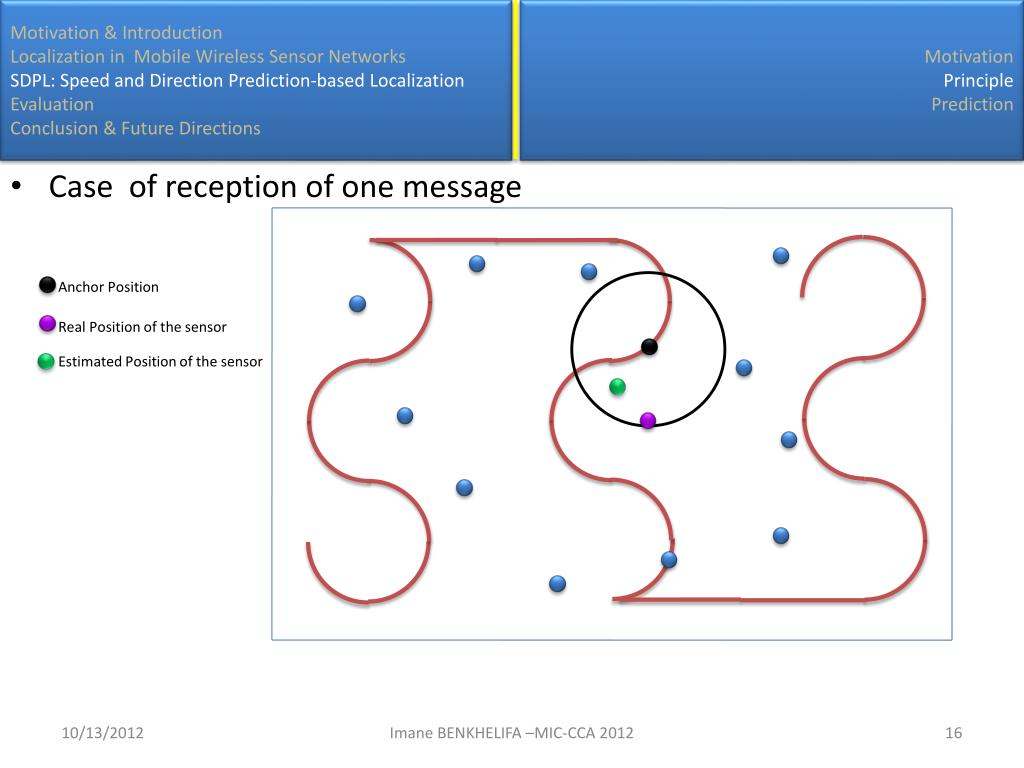 Motivation & Introduction
Localization in Mobile Wireless Sensor Networks
SDPL: Speed and Direction Prediction-based Localization
Evaluation
Conclusion & Future Directions

Motivation
Principle
Prediction

• Case of reception of one message

Anchor Position
Real Position of the sensor
Estimated Position of the sensor

10/13/2012
Imane BENKHELIFA –MIC-CCA 2012
16